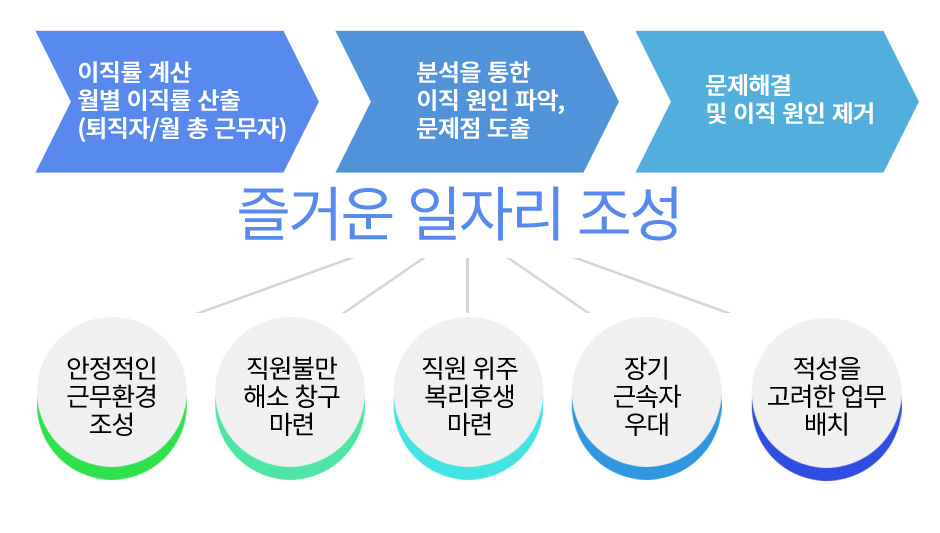 이직률 계산
월별 이직률 산출
(퇴직자/월 총 근무자)

분석을 통한
이직 원인 파악,
문제점 도출

문제해결
및 이직 원인 제거

즐거운 일자리 조성

안정적인
근무환경
조성

직원불만
해소 창구
마련

직원 위주
복리후생
마련

장기
근속자
우대

적성을
고려한 업무
배치